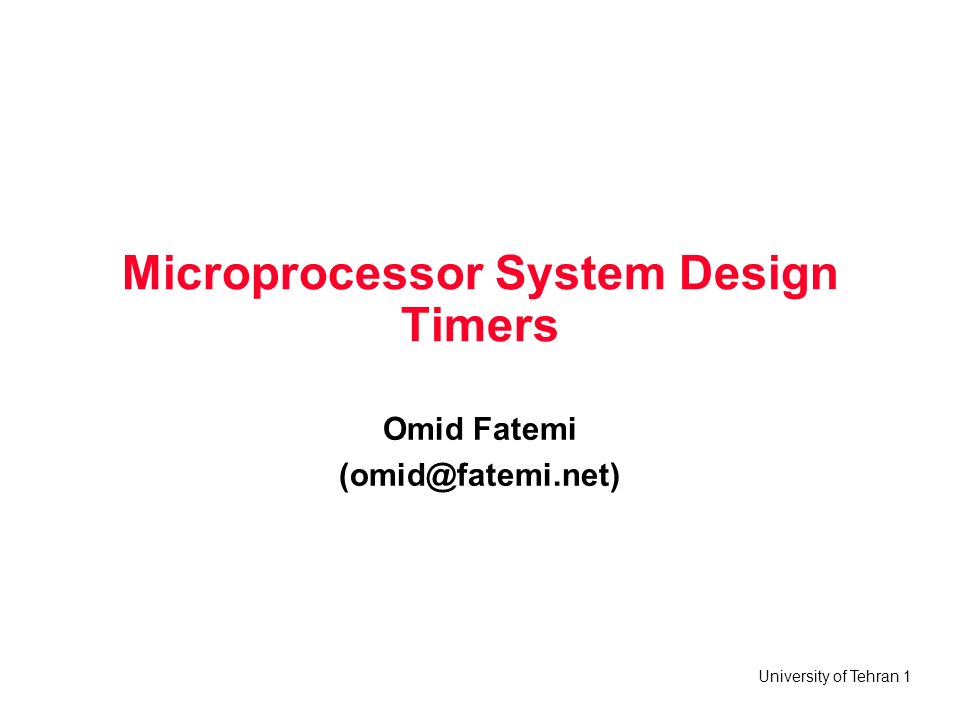 Microprocessor System Design
Timers

Omid Fatemi
(omid@fatemi.net)

University of Tehran 1